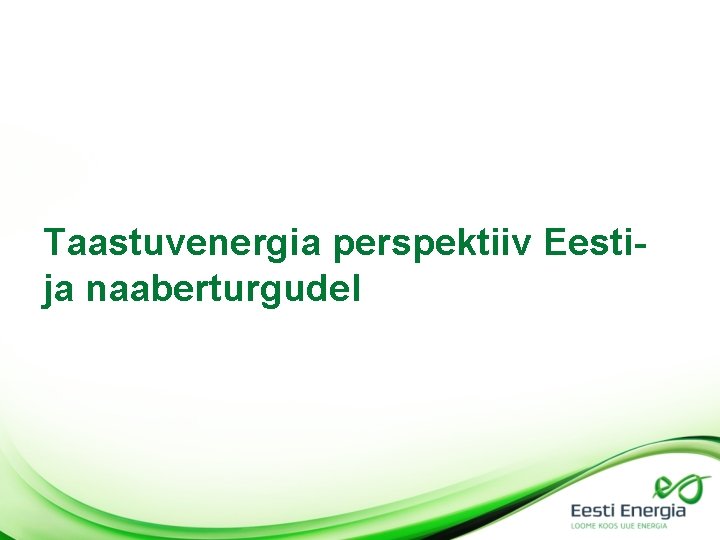 Taastuvenergia perspektiiv Eesti- ja naaberturgudel

Eesti Energia
LOOME KOOS UUE ENERGIA